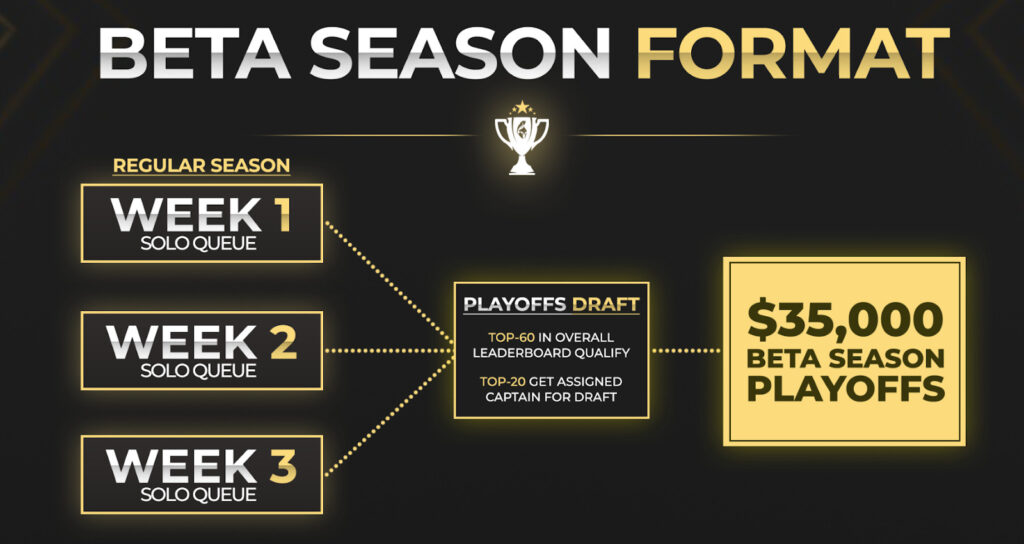 BETA SEASON FORMAT

REGULAR SEASON

WEEK 1
SOLO QUEUE

WEEK 2
SOLO QUEUE

WEEK 3
SOLO QUEUE

PLAYOFFS DRAFT

TOP-60 IN OVERALL LEADERBOARD QUALIFY

TOP-20 GET ASSIGNED CAPTAIN FOR DRAFT

$35,000
BETA SEASON PLAYOFFS